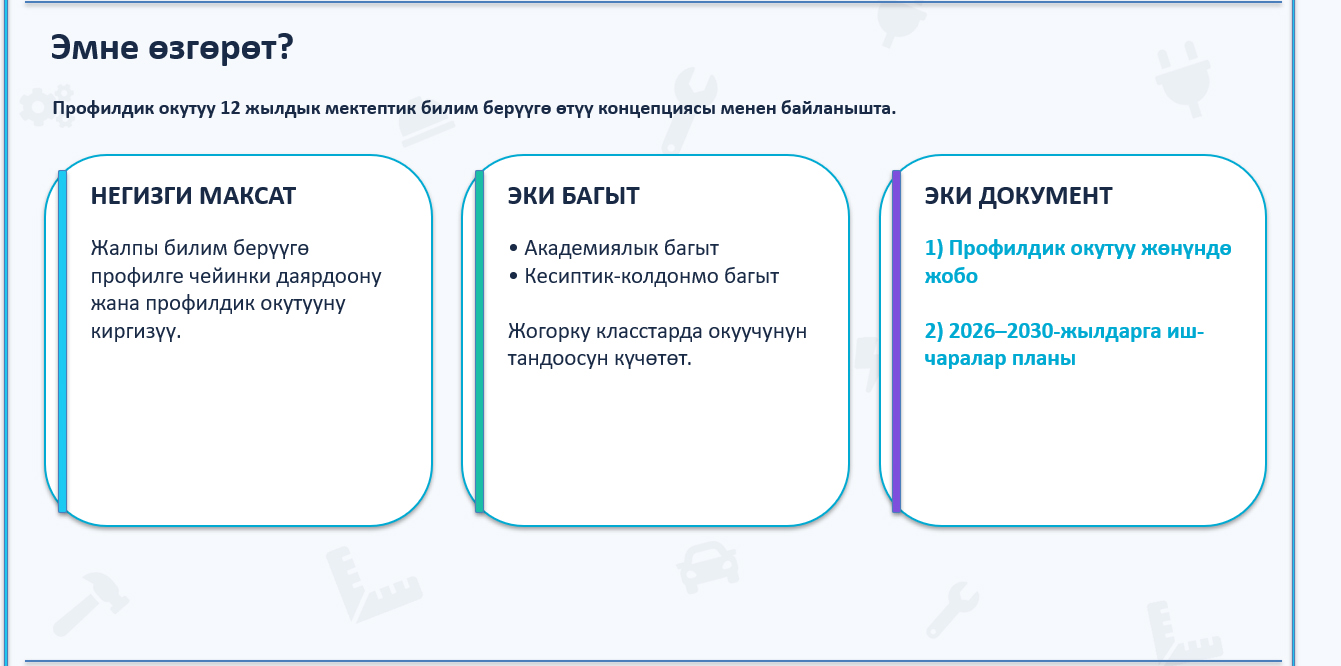 Эмне өзгөрөт?

Профилдик окутуу 12 жылдык мектептик билим берүүгө өтүү концепциясы менен байланышта.

НЕГИЗГИ МАКСАТ

Жалпы билим берүүгө профилге чейинки даярдоону жана профилдик окутууну киргизүү.

ЭКИ БАГЫТ

• Академиялык багыт
• Кесиптик-колдонмо багыт

Жогорку класстарда окуучунун тандоосун күчөтөт.

ЭКИ ДОКУМЕНТ

1) Профилдик окутуу жөнүндө жобо

2) 2026–2030-жылдарга иш-чаралар планы